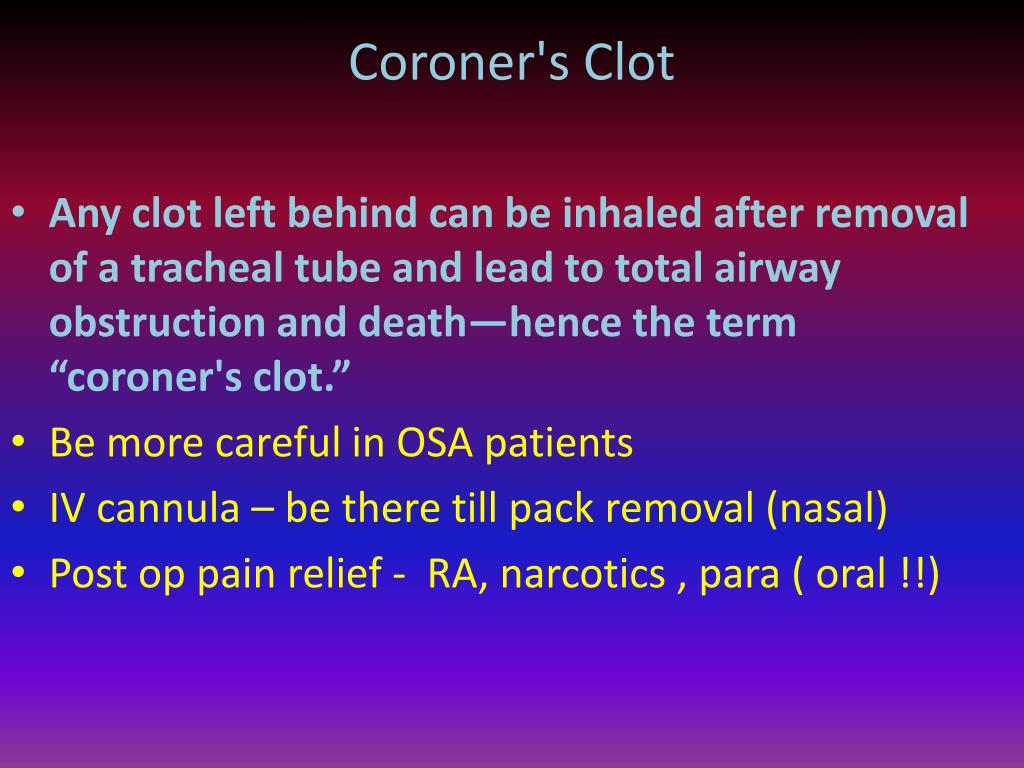 Coroner's Clot

• Any clot left behind can be inhaled after removal of a tracheal tube and lead to total airway obstruction and death—hence the term “coroner's clot.”
• Be more careful in OSA patients
• IV cannula – be there till pack removal (nasal)
• Post op pain relief - RA, narcotics , para ( oral !!)